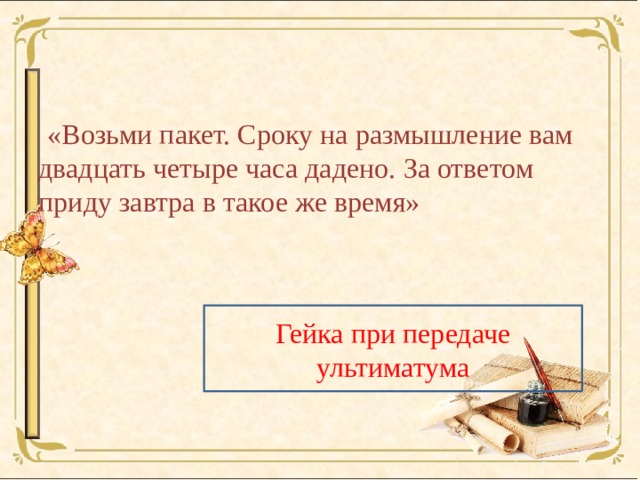 «Возьми пакет. Сроку на размышление вам двадцать четыре часа дадено. За ответом приду завтра в такое же время»

Гейка при передаче ультиматума